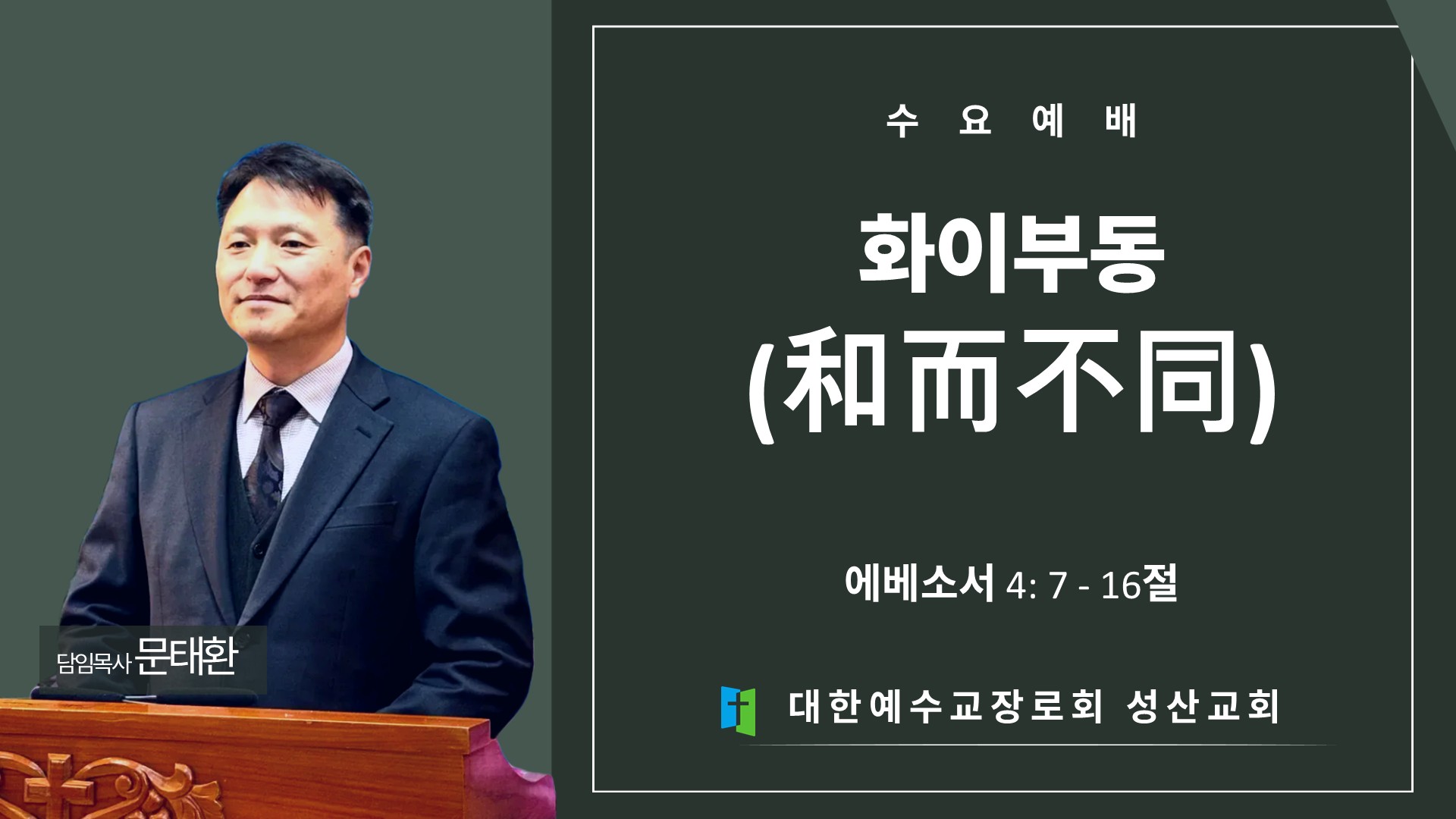 담임목사 문태환

수 요 예 배

화이부동
(和而不同)

에베소서 4: 7 - 16절

대한예수교장로회 성산교회